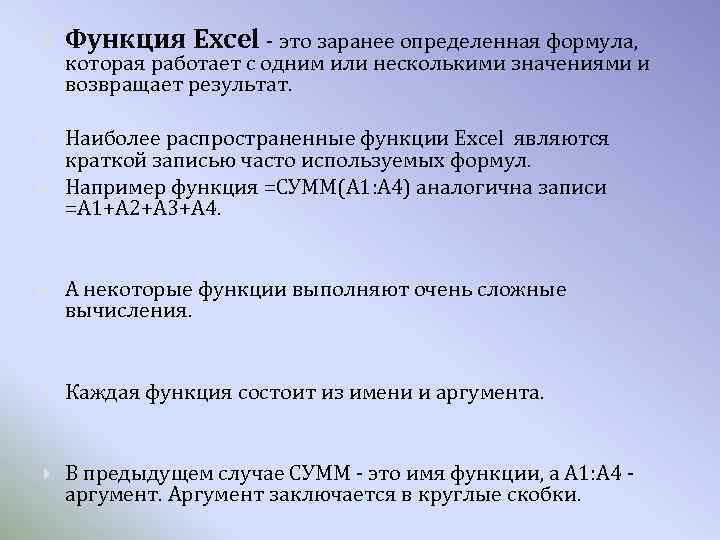 Функция Excel - это заранее определенная формула, которая работает с одним или несколькими значениями и возвращает результат.

Наиболее распространенные функции Excel являются краткой записью часто используемых формул.

Например функция =СУММ(A1:A4) аналогична записи =A1+A2+A3+A4.

А некоторые функции выполняют очень сложные вычисления.

Каждая функция состоит из имени и аргумента.

В предыдущем случае СУММ - это имя функции, а A1:A4 - аргумент. Аргумент заключается в круглые скобки.